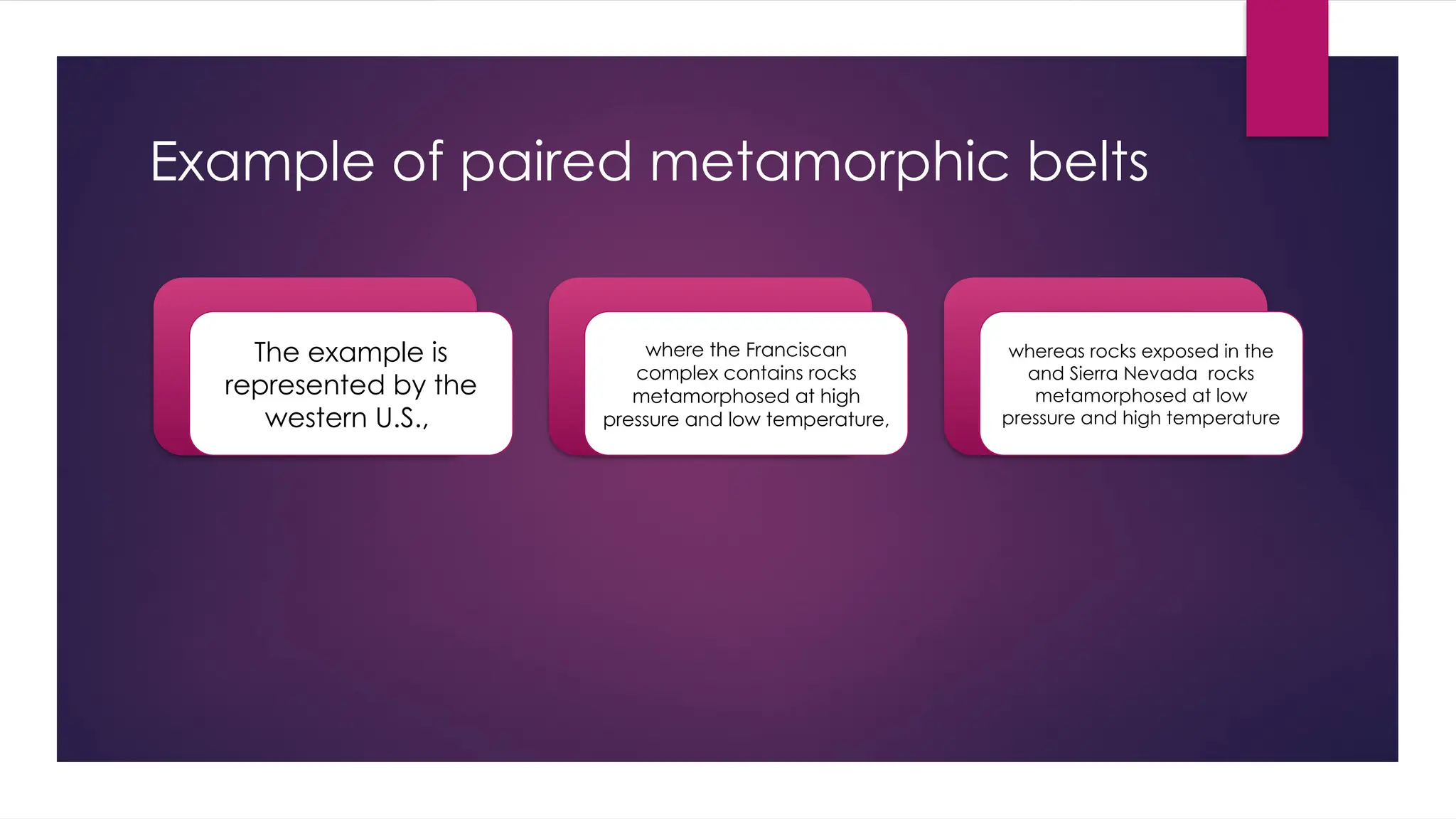 Example of paired metamorphic belts

The example is represented by the western U.S.,

where the Franciscan complex contains rocks metamorphosed at high pressure and low temperature,

whereas rocks exposed in the and Sierra Nevada  rocks metamorphosed at low pressure and high temperature